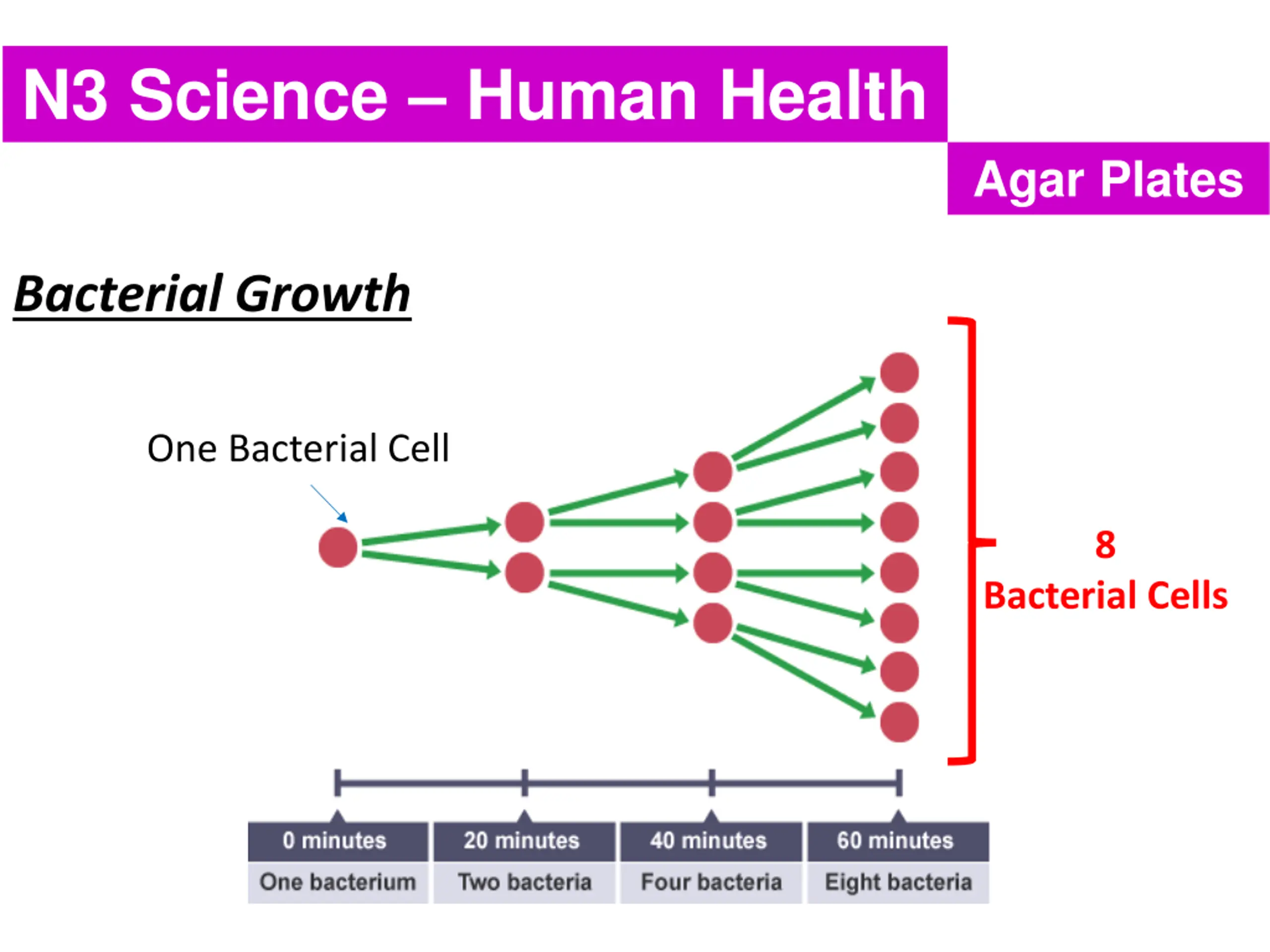 N3 Science – Human Health

Agar Plates

Bacterial Growth

One Bacterial Cell

8
Bacterial Cells

| 0 minutes | 20 minutes | 40 minutes | 60 minutes |
|---|---|---|---|
| One bacterium | Two bacteria | Four bacteria | Eight bacteria |